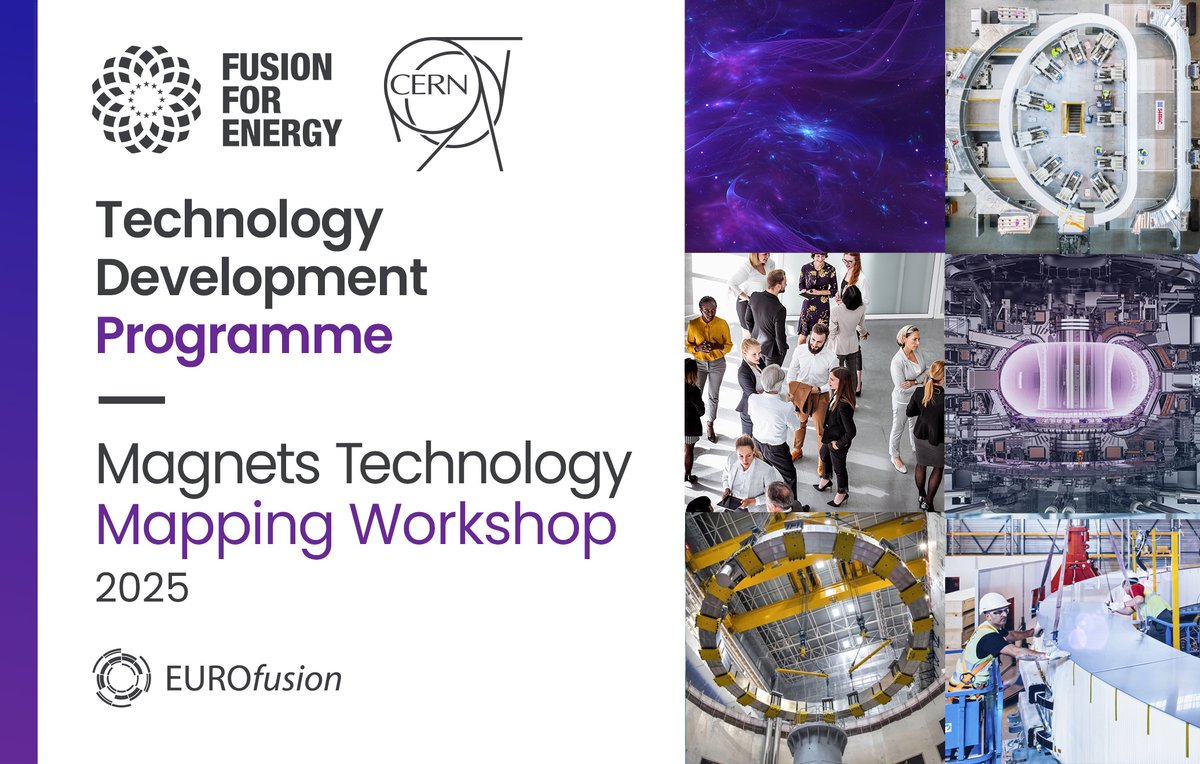 FUSION FOR ENERGY

CERN

Technology Development Programme

Magnets Technology Mapping Workshop
2025

EUROfusion